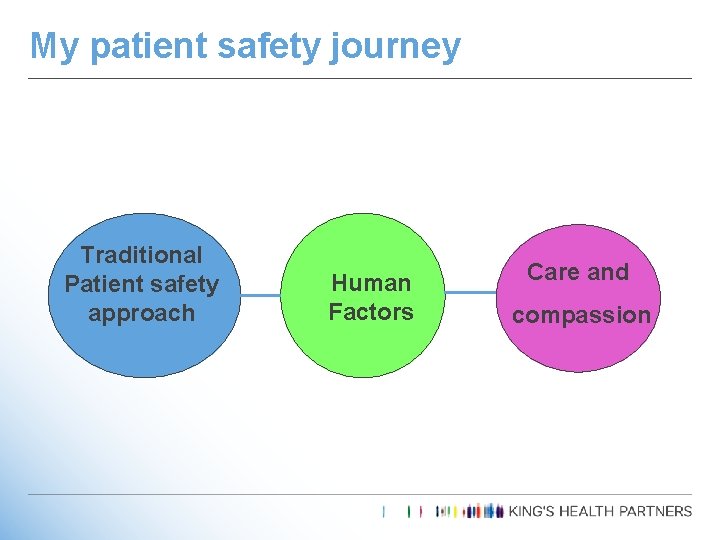 My patient safety journey

Traditional Patient safety approach

Human Factors

Care and compassion

KING'S HEALTH PARTNERS